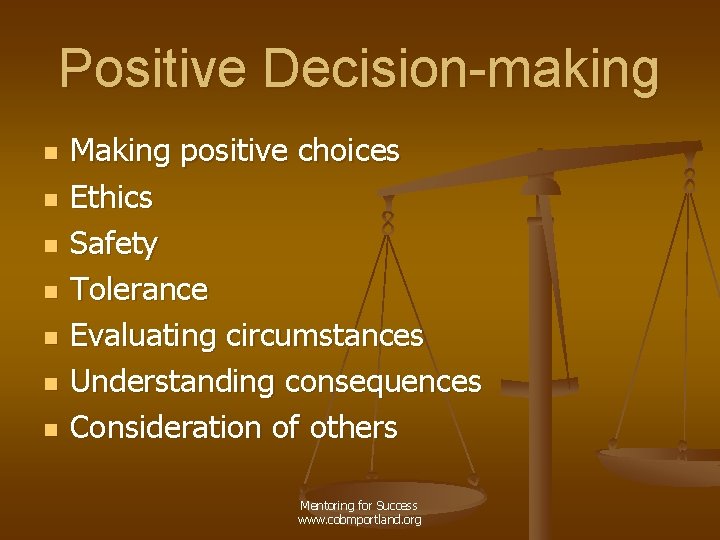 Positive Decision-making

- Making positive choices
- Ethics
- Safety
- Tolerance
- Evaluating circumstances
- Understanding consequences
- Consideration of others

Mentoring for Success
www.cobmportland.org